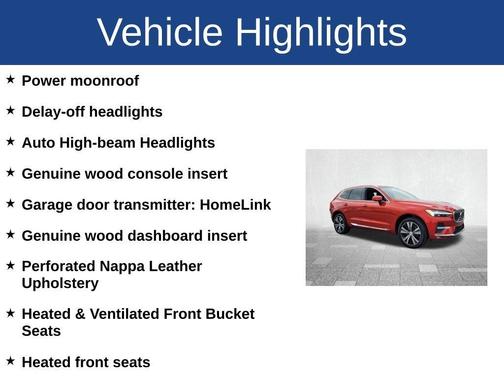 Vehicle Highlights

★ Power moonroof

★ Delay-off headlights

★ Auto High-beam Headlights

★ Genuine wood console insert

★ Garage door transmitter: HomeLink

★ Genuine wood dashboard insert

★ Perforated Nappa Leather Upholstery

★ Heated & Ventilated Front Bucket Seats

★ Heated front seats